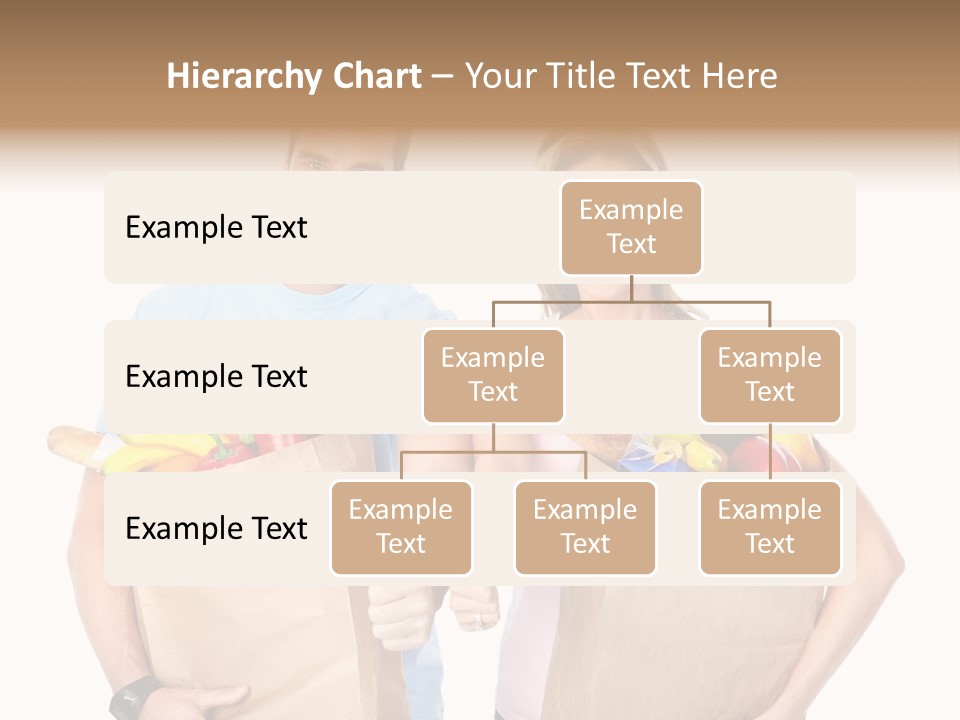 Hierarchy Chart – Your Title Text Here

Example Text

Example Text

Example Text

Example Text

Example Text

Example Text

Example Text

Example Text

Example Text